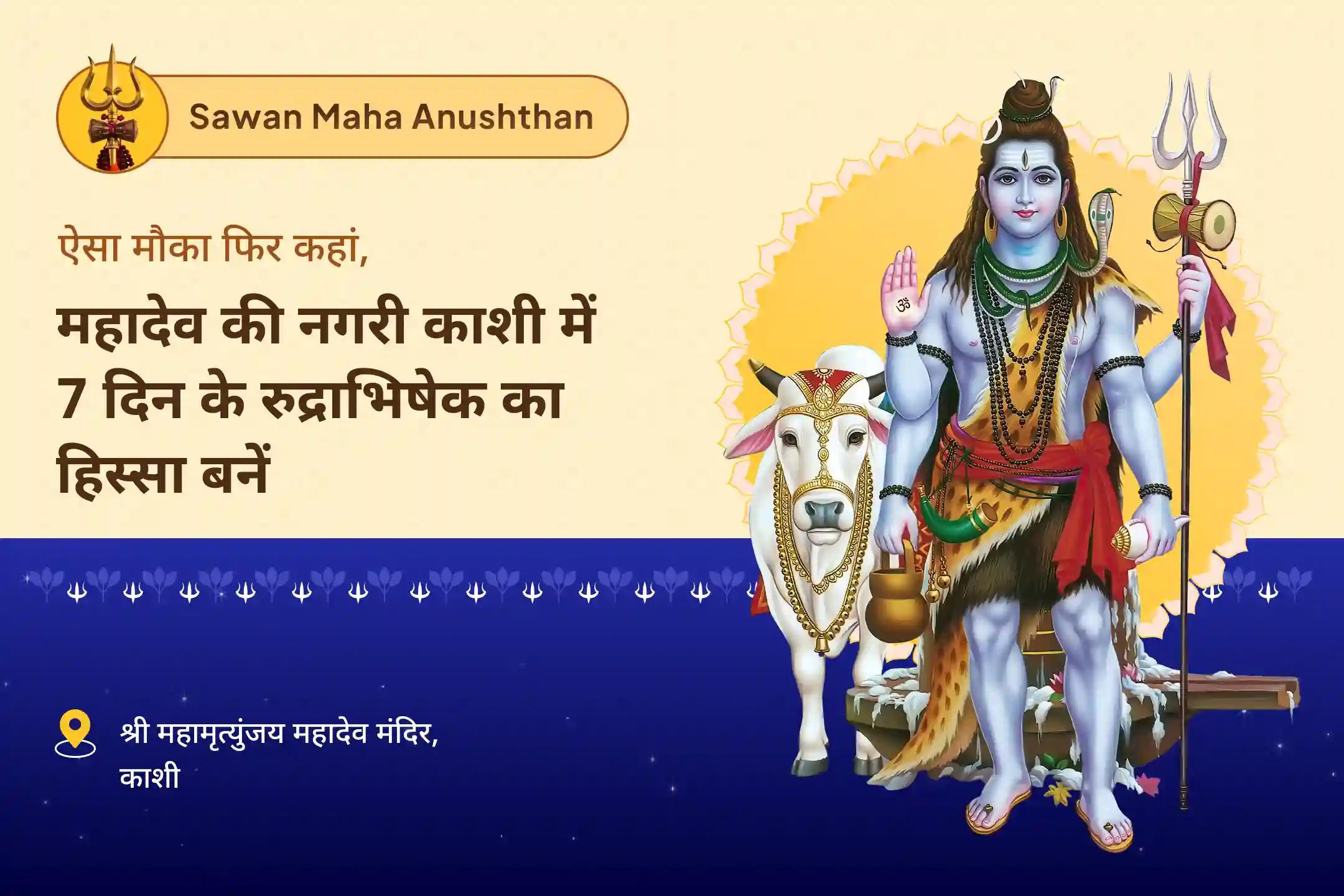 Sawan Maha Anushthan

ऐसा मौका फिर कहां,

महादेव की नगरी काशी में 7 दिन के रुद्राभिषेक का हिस्सा बनें

ॐ

श्री महामृत्युंजय महादेव मंदिर, काशी